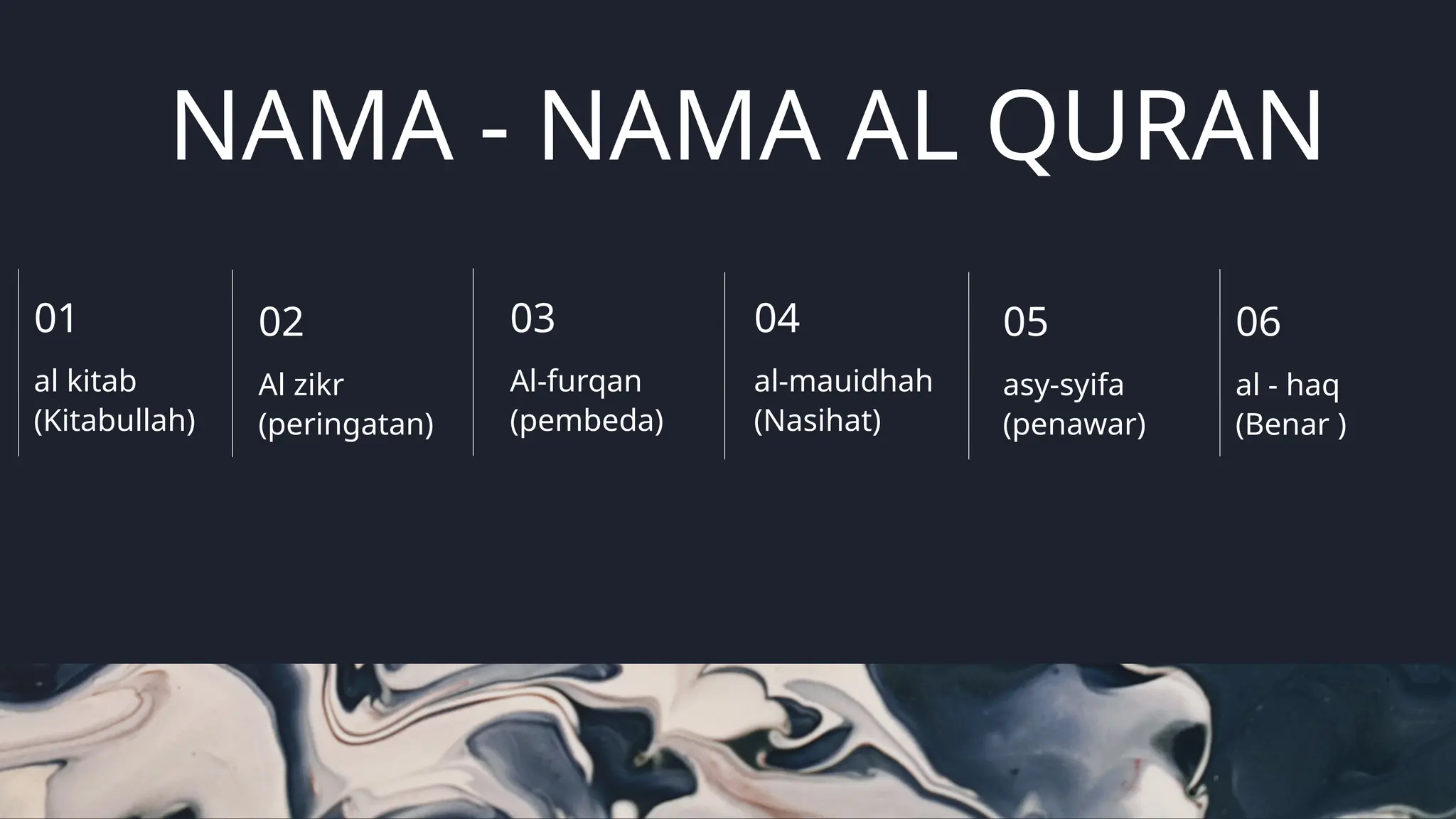 NAMA - NAMA AL QURAN

01
al kitab (Kitabullah)

02
Al zikr (peringatan)

03
Al-furqan (pembeda)

04
al-mauidhah (Nasihat)

05
asy-syifa (penawar)

06
al - haq (Benar )